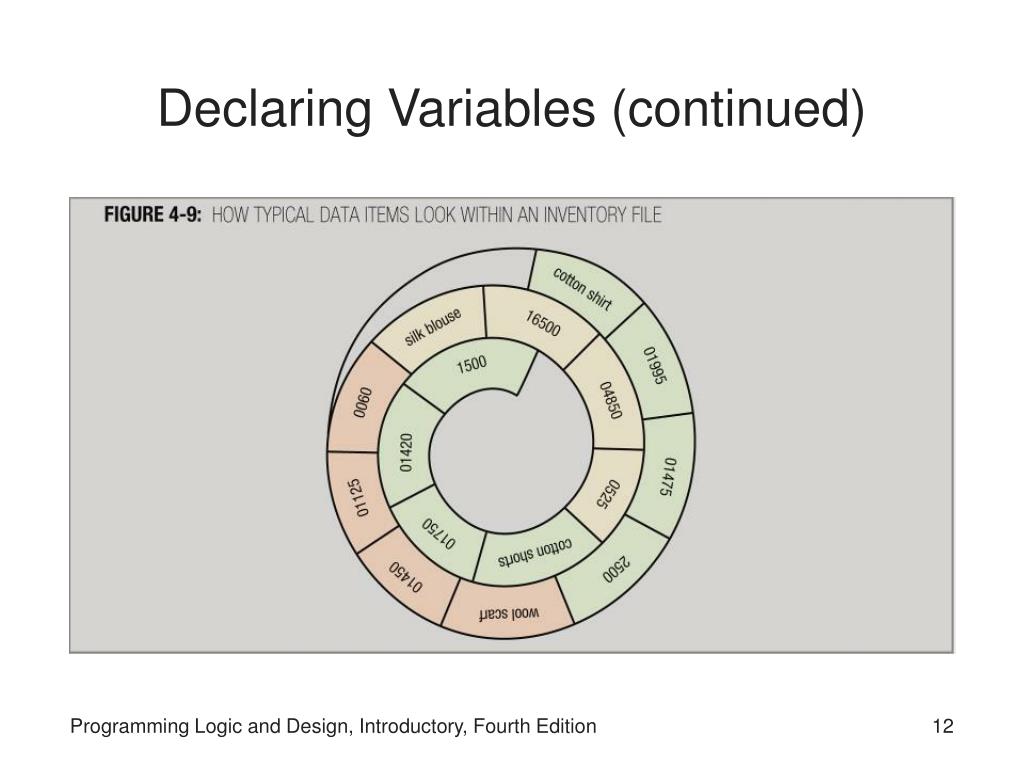 Declaring Variables (continued)

FIGURE 4-9: HOW TYPICAL DATA ITEMS LOOK WITHIN AN INVENTORY FILE

cotton shirt
01995
01475
2500
wool scarf
01450
01125
0060
silk blouse
16500
04850
0525
cotton shorts
01750
01420
1500

Programming Logic and Design, Introductory, Fourth Edition

12